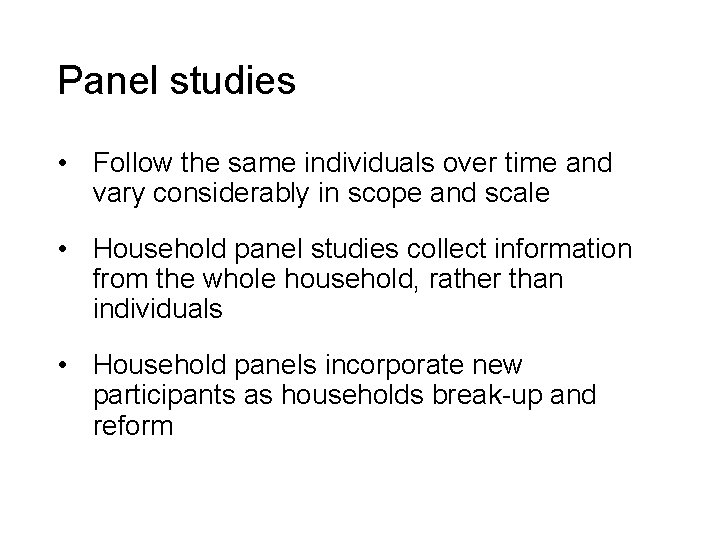 Panel studies

• Follow the same individuals over time and vary considerably in scope and scale

• Household panel studies collect information from the whole household, rather than individuals

• Household panels incorporate new participants as households break-up and reform